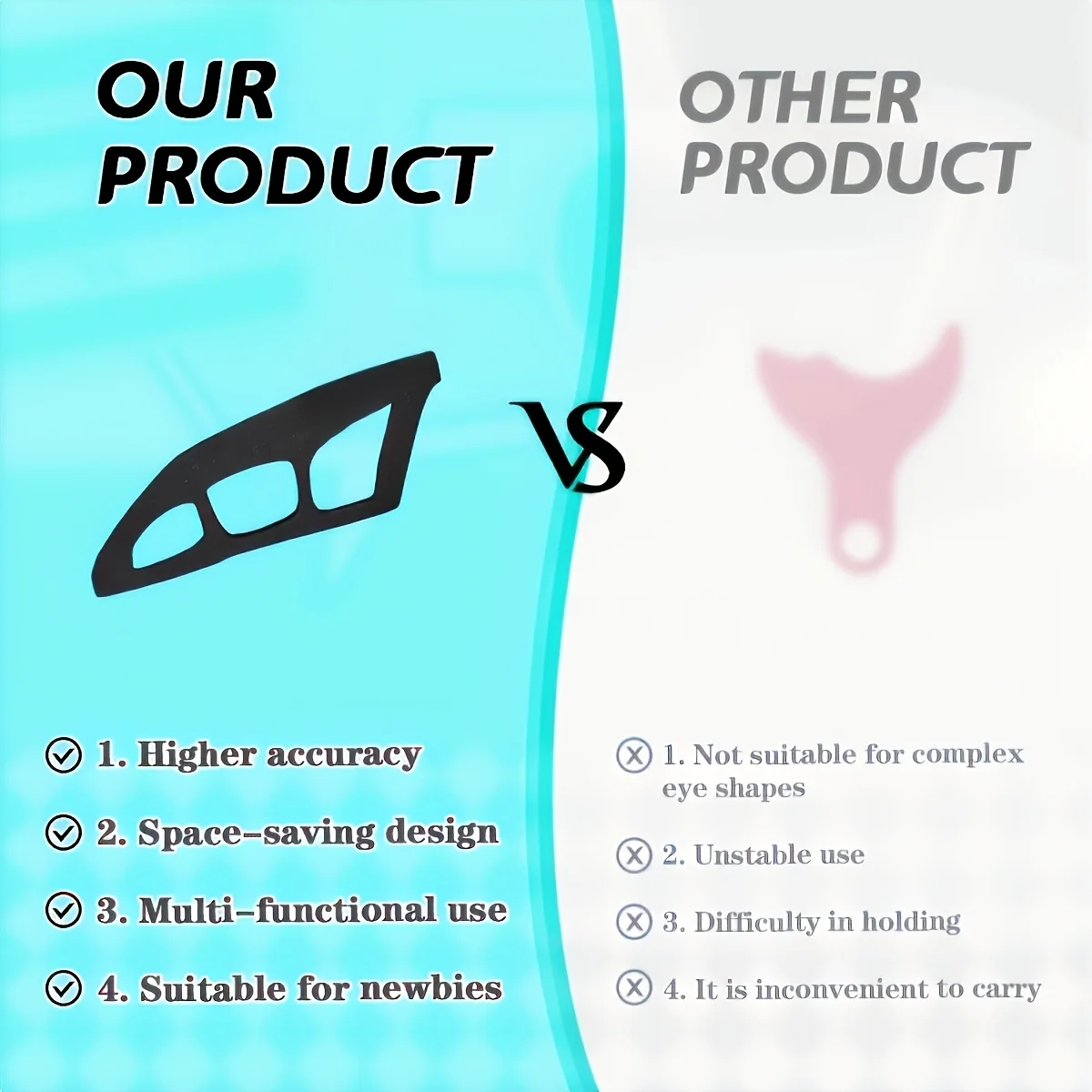 OUR PRODUCT

VS

OTHER PRODUCT

1. Higher accuracy

2. Space-saving design

3. Multi-functional use

4. Suitable for newbies

1. Not suitable for complex eye shapes

2. Unstable use

3. Difficulty in holding

4. It is inconvenient to carry